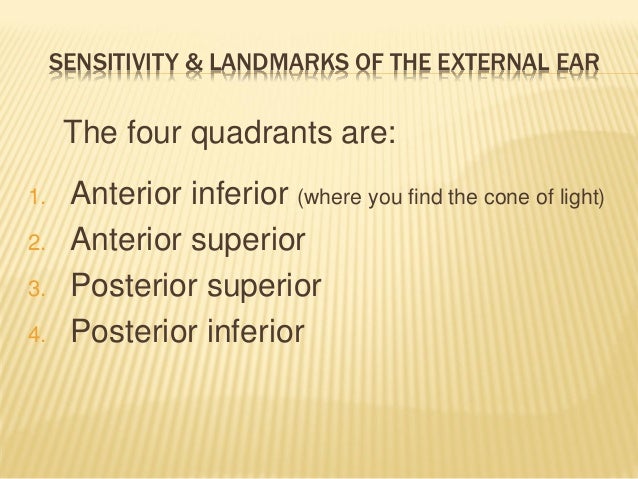 SENSITIVITY & LANDMARKS OF THE EXTERNAL EAR

The four quadrants are:

1. Anterior inferior (where you find the cone of light)
2. Anterior superior
3. Posterior superior
4. Posterior inferior